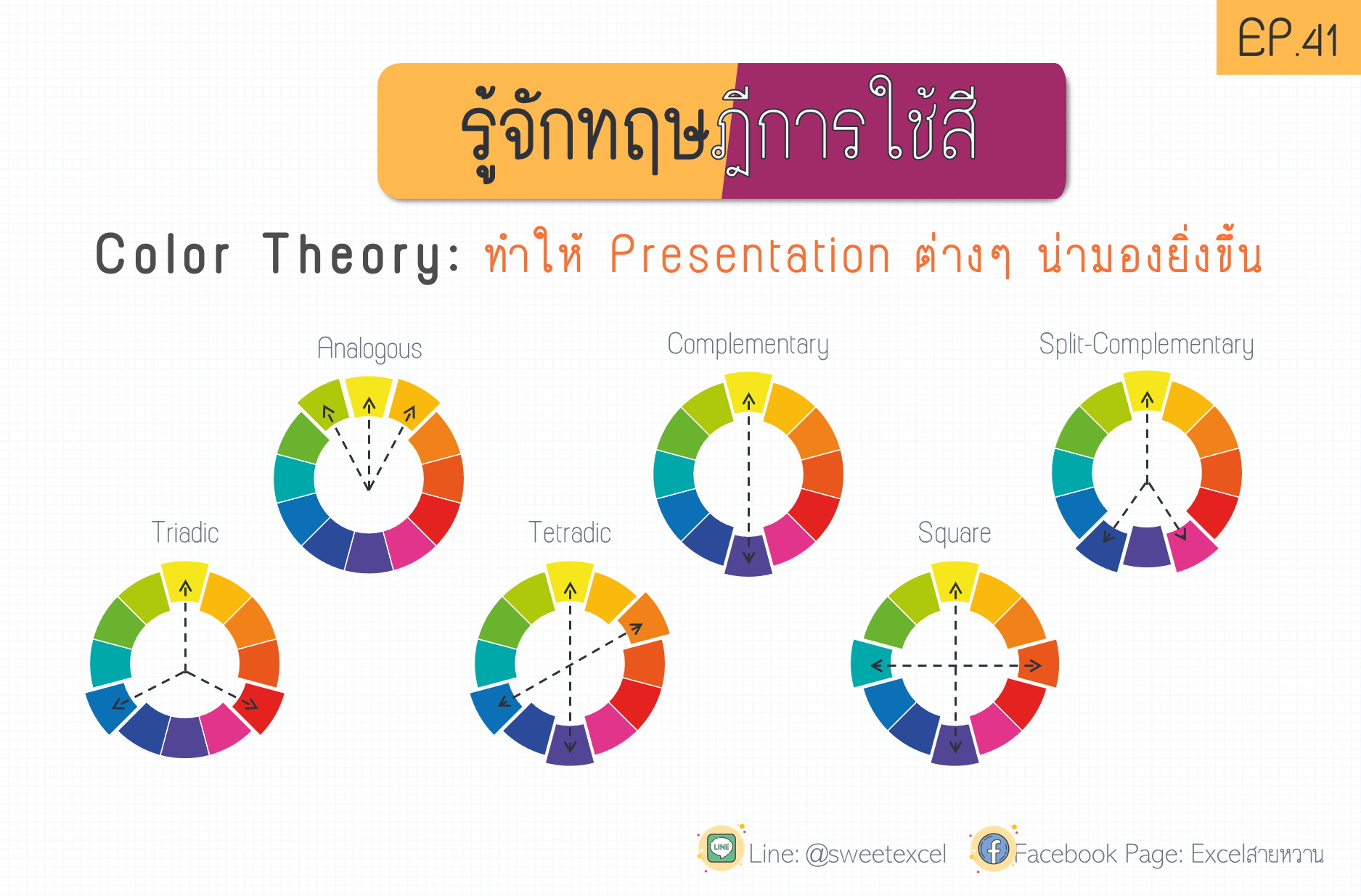 EP.41

รู้จักทฤษฎีการใช้สี

Color Theory: ทำให้ Presentation ต่างๆ น่ามองยิ่งขึ้น

Analogous

Complementary

Split-Complementary

Triadic

Tetradic

Square

LINE Line: @sweetexcel

Facebook Page: Excelสายหวาน